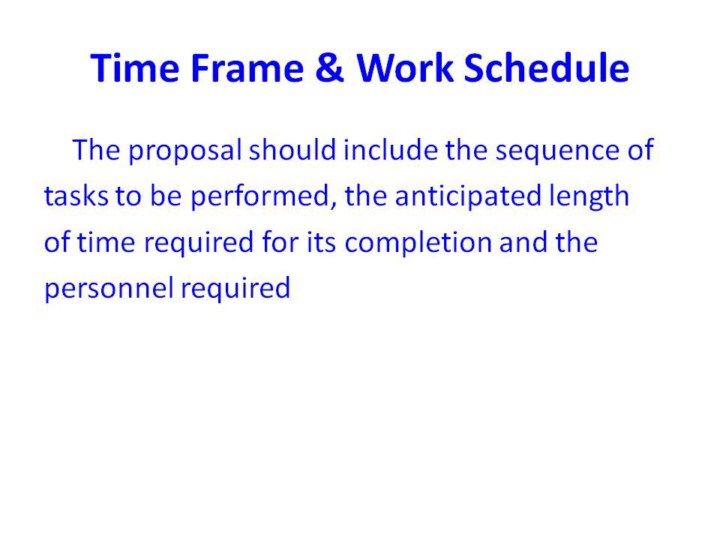 Time Frame & Work Schedule

The proposal should include the sequence of tasks to be performed, the anticipated length of time required for its completion and the personnel required